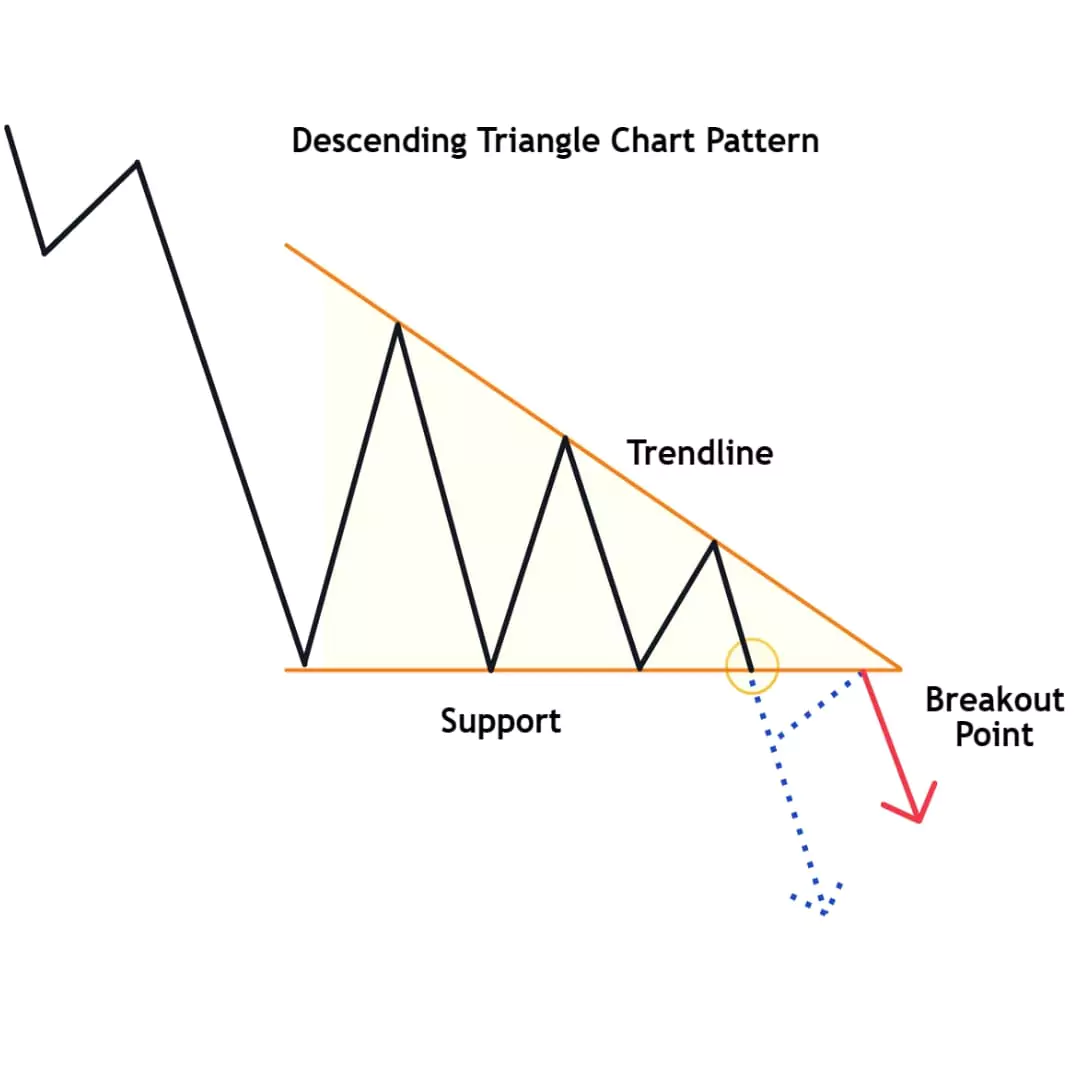 Descending Triangle Chart Pattern

Trendline

Support

Breakout Point